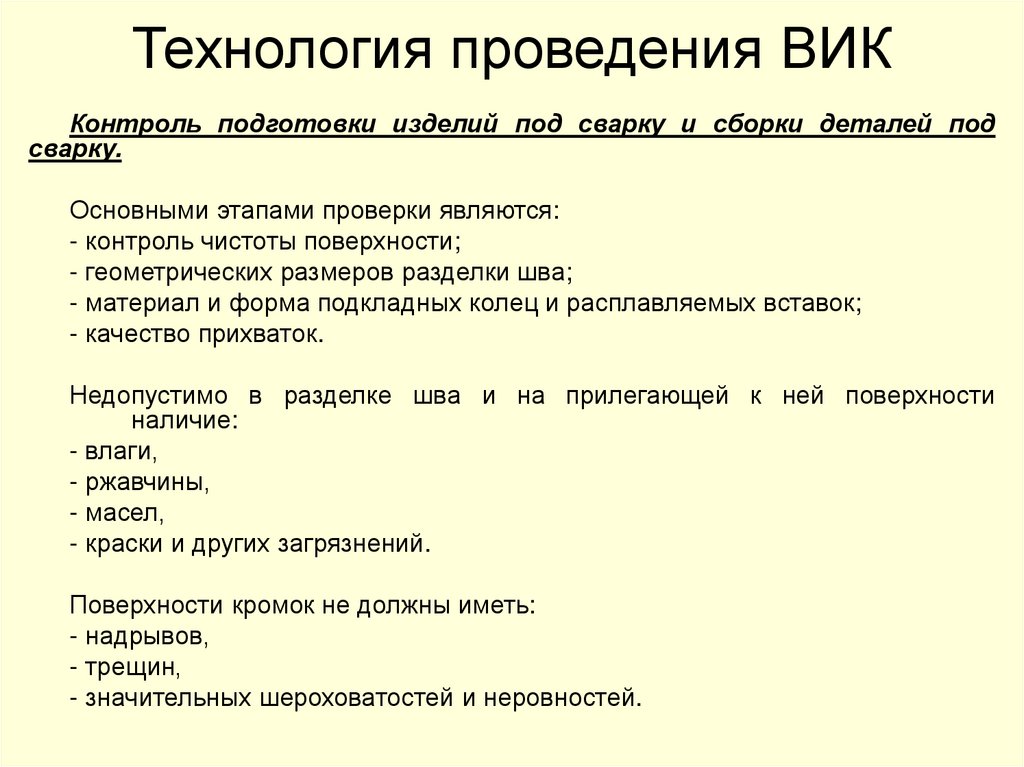 Технология проведения ВИК

Контроль подготовки изделий под сварку и сборки деталей под сварку.

Основными этапами проверки являются:
- контроль чистоты поверхности;
- геометрических размеров разделки шва;
- материал и форма подкладных колец и расплавляемых вставок;
- качество прихваток.

Недопустимо в разделке шва и на прилегающей к ней поверхности наличие:
- влаги,
- ржавчины,
- масел,
- краски и других загрязнений.

Поверхности кромок не должны иметь:
- надрывов,
- трещин,
- значительных шероховатостей и неровностей.